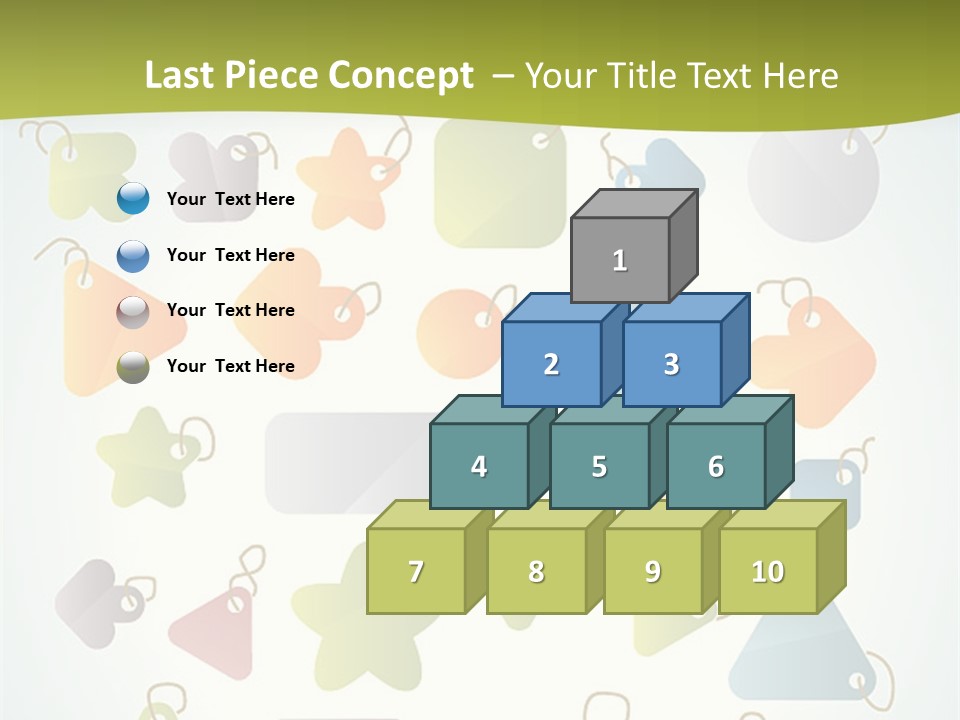 Last Piece Concept – Your Title Text Here

Your Text Here

Your Text Here

Your Text Here

Your Text Here

1

2

3

4

5

6

7

8

9

10